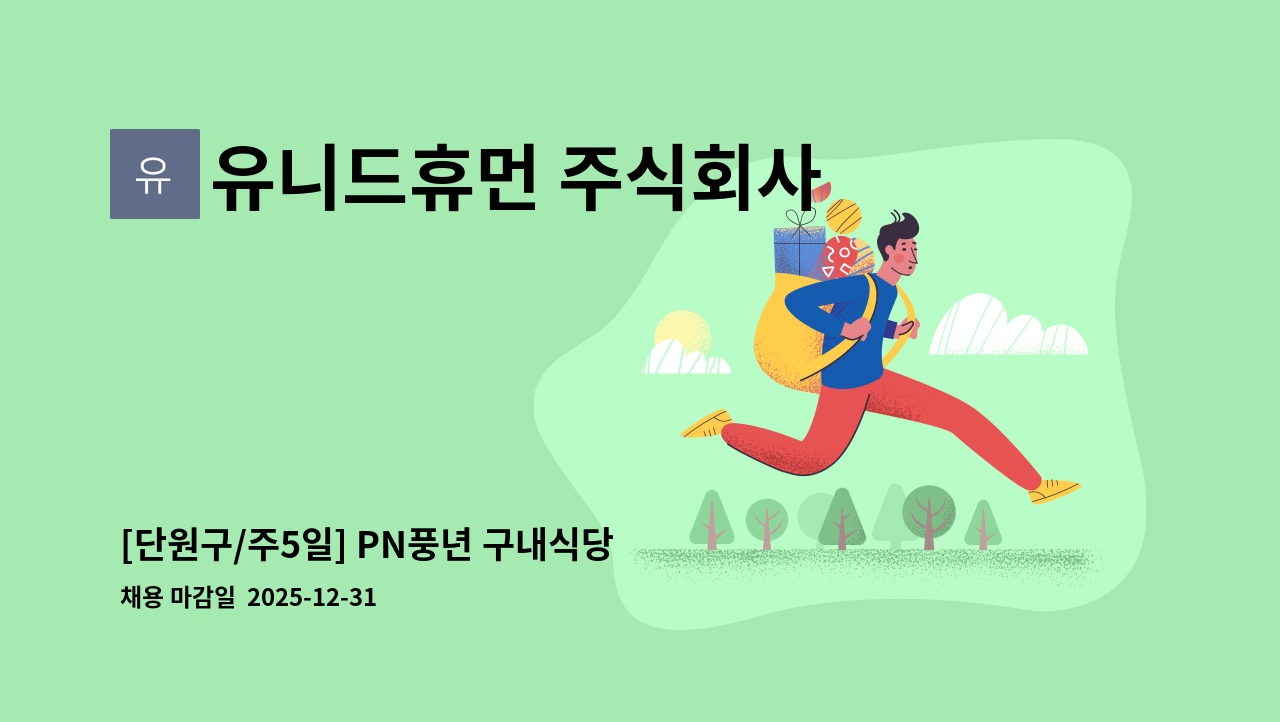 유

유니드휴먼 주식회사

[단원구/주5일] PN풍년 구내식당

채용 마감일 2025-12-31